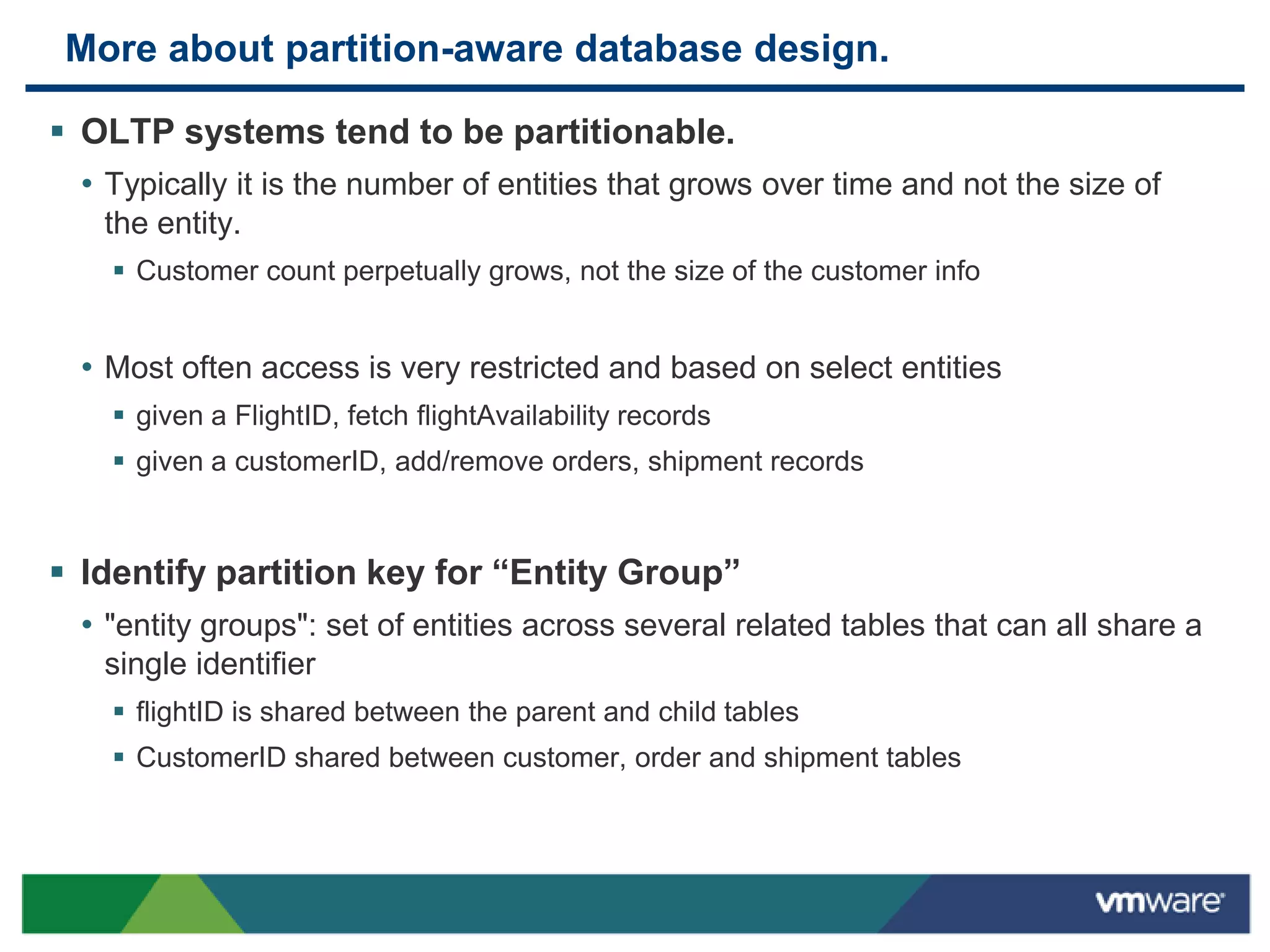 More about partition-aware database design.

▪ OLTP systems tend to be partitionable.

• Typically it is the number of entities that grows over time and not the size of the entity.

▪ Customer count perpetually grows, not the size of the customer info

• Most often access is very restricted and based on select entities

▪ given a FlightID, fetch flightAvailability records

▪ given a customerID, add/remove orders, shipment records

▪ Identify partition key for “Entity Group”

• "entity groups": set of entities across several related tables that can all share a single identifier

▪ flightID is shared between the parent and child tables

▪ CustomerID shared between customer, order and shipment tables

vmware